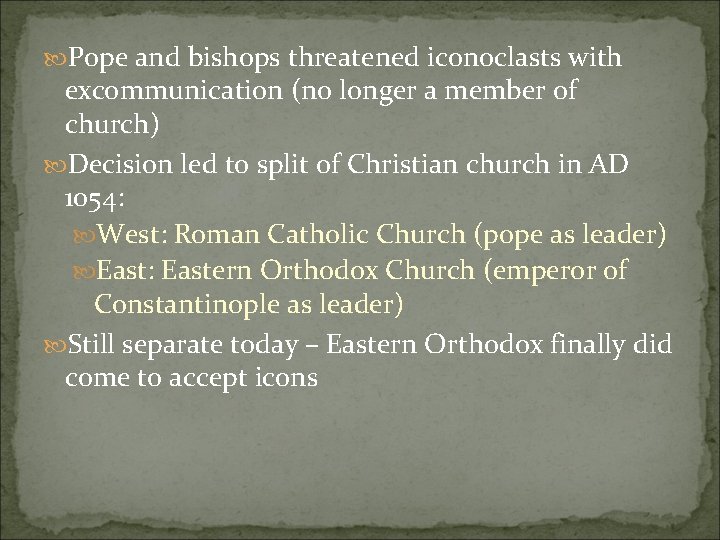 Pope and bishops threatened iconoclasts with excommunication (no longer a member of church)

Decision led to split of Christian church in AD 1054:

West: Roman Catholic Church (pope as leader)

East: Eastern Orthodox Church (emperor of Constantinople as leader)

Still separate today – Eastern Orthodox finally did come to accept icons